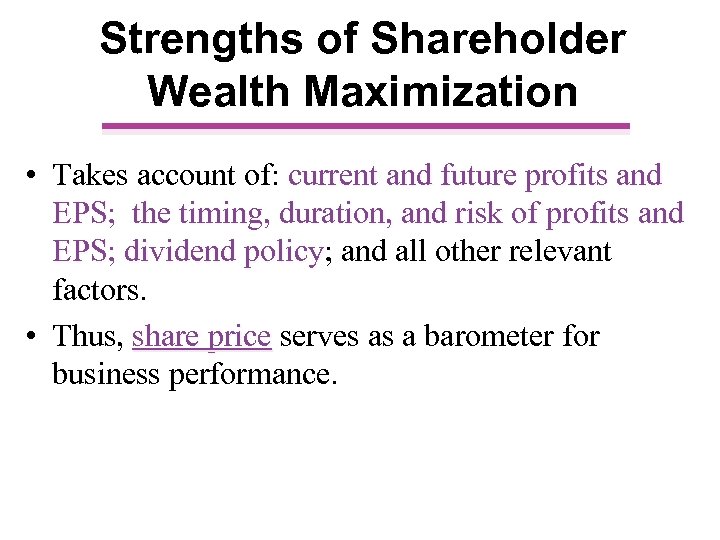 Strengths of Shareholder Wealth Maximization

• Takes account of: current and future profits and EPS; the timing, duration, and risk of profits and EPS; dividend policy; and all other relevant factors.

• Thus, share price serves as a barometer for business performance.